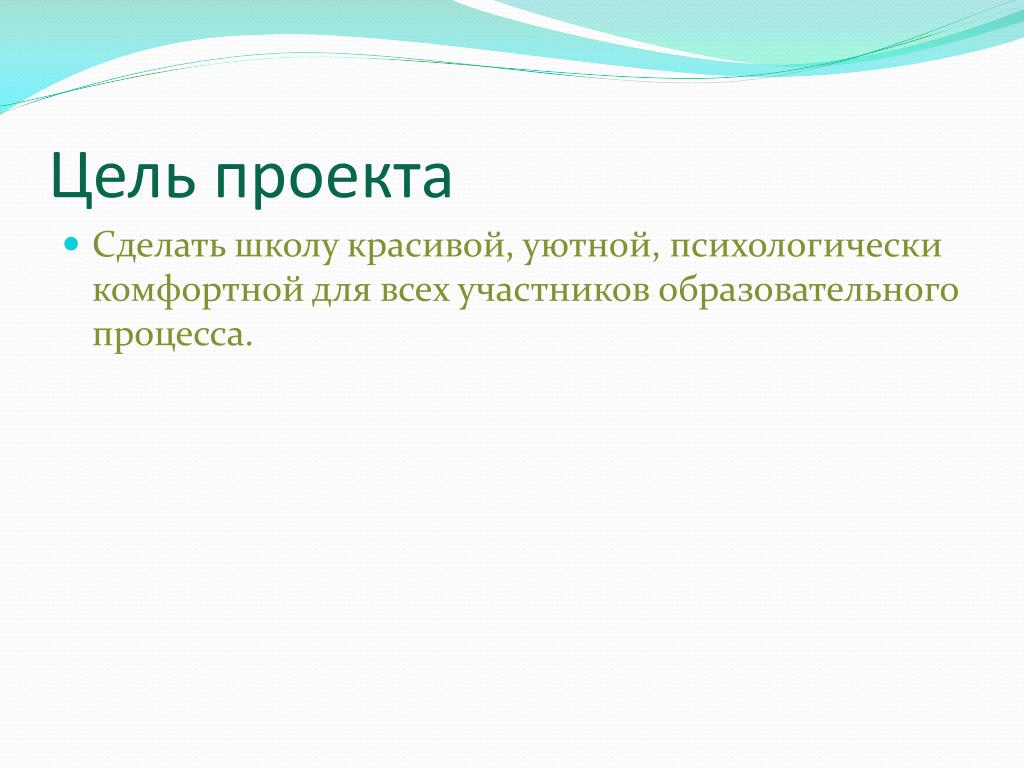 Цель проекта

Сделать школу красивой, уютной, психологически комфортной для всех участников образовательного процесса.